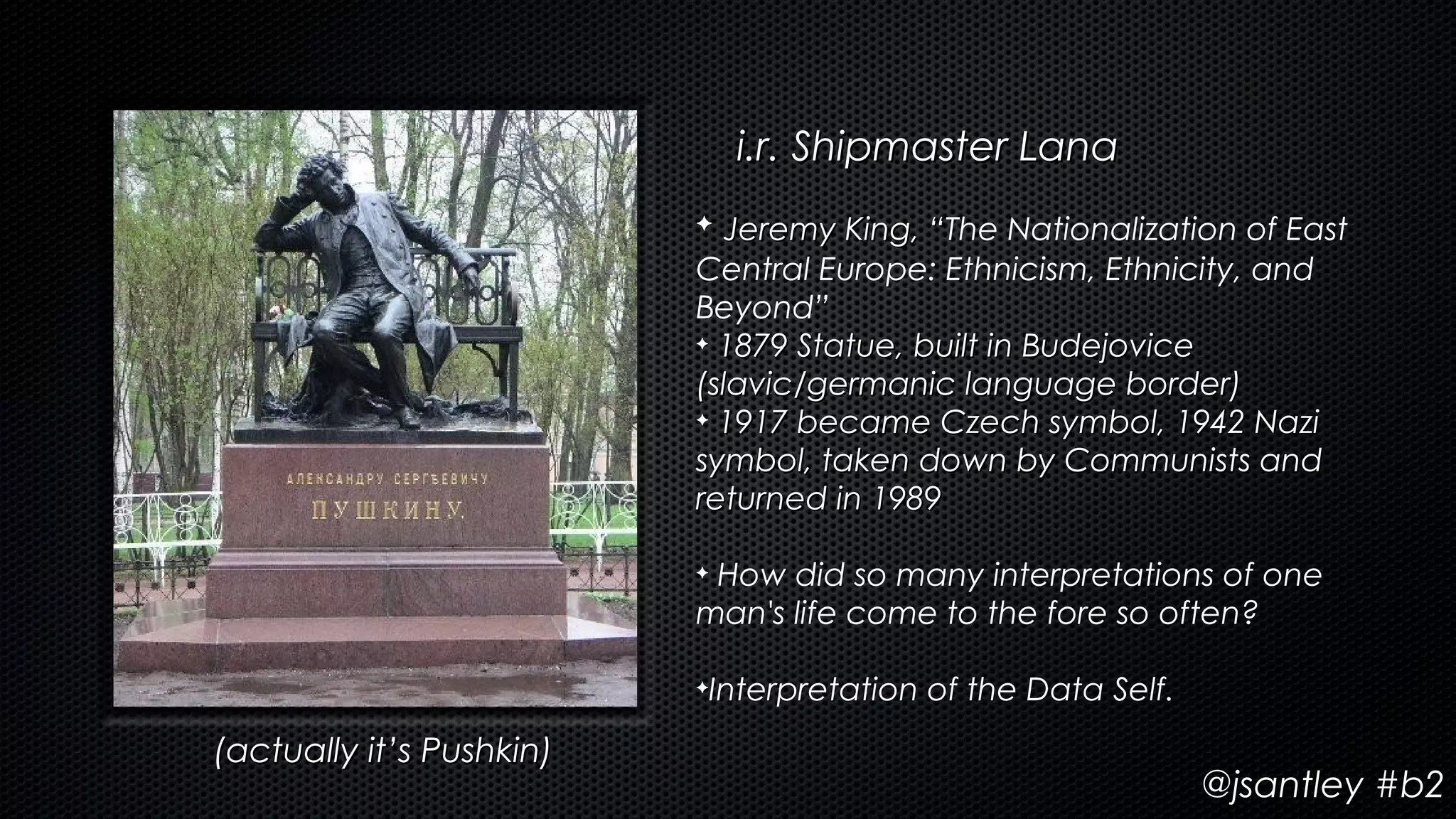 АЛЕКСАНДРУ СЕРГѢЕВИЧУ
ПУШКИНУ.

(actually it's Pushkin)

i.r. Shipmaster Lana

✦ Jeremy King, "The Nationalization of East Central Europe: Ethnicism, Ethnicity, and Beyond"
✦ 1879 Statue, built in Budejovice (slavic/germanic language border)
✦ 1917 became Czech symbol, 1942 Nazi symbol, taken down by Communists and returned in 1989

✦ How did so many interpretations of one man's life come to the fore so often?

✦Interpretation of the Data Self.

@jsantley #b2